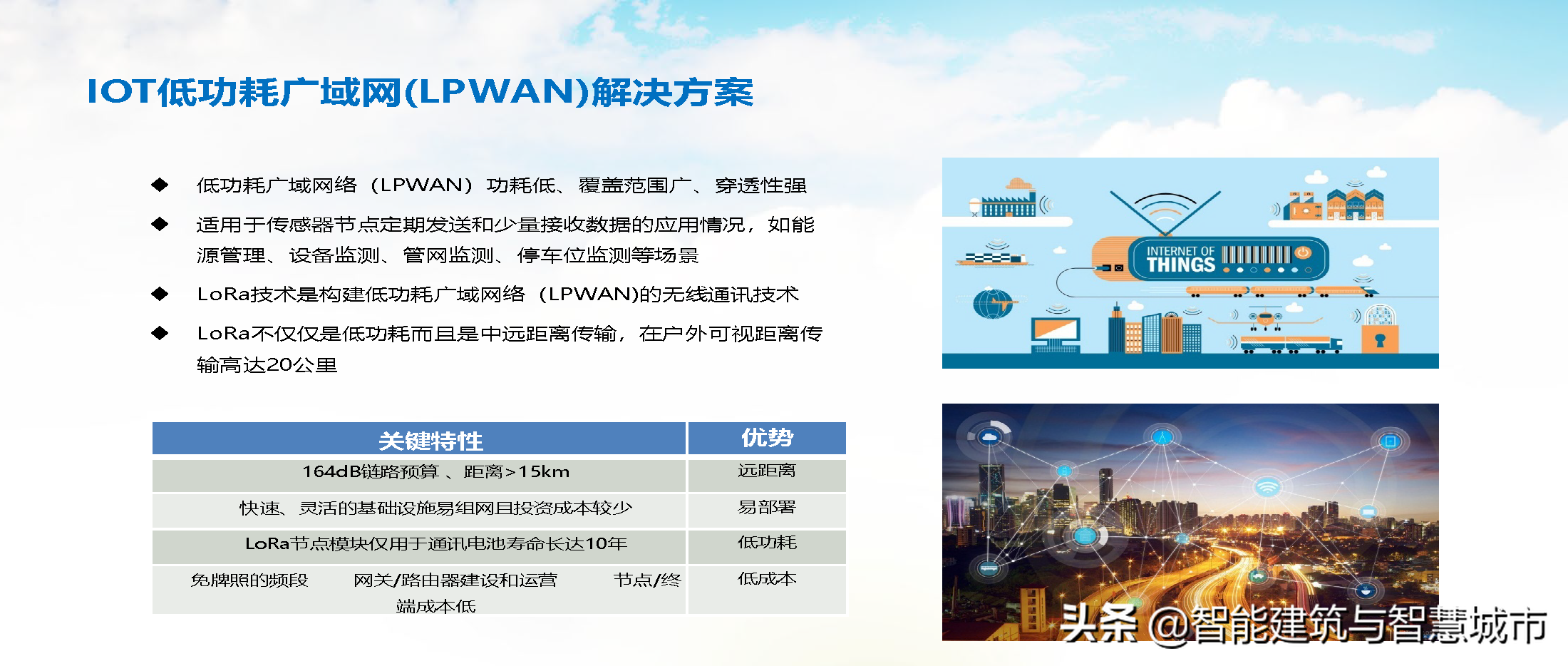 IOT低功耗广域网(LPWAN)解决方案

◆ 低功耗广域网络（LPWAN）功耗低、覆盖范围广、穿透性强

◆ 适用于传感器节点定期发送和少量接收数据的应用情况，如能源管理、设备监测、管网监测、停车位监测等场景

◆ LoRa技术是构建低功耗广域网络（LPWAN)的无线通讯技术

◆ LoRa不仅仅是低功耗而且是中远距离传输，在户外可视距离传输高达20公里

| 关键特性 | 优势 |
|---|---|
| 164dB链路预算 、距离>15km | 远距离 |
| 快速、灵活的基础设施易组网且投资成本较少 | 易部署 |
| LoRa节点模块仅用于通讯电池寿命长达10年 | 低功耗 |
| 免牌照的频段 网关/路由器建设和运营 节点/终端成本低 | 低成本 |

INTERNET OF THINGS

头条 @智能建筑与智慧城市